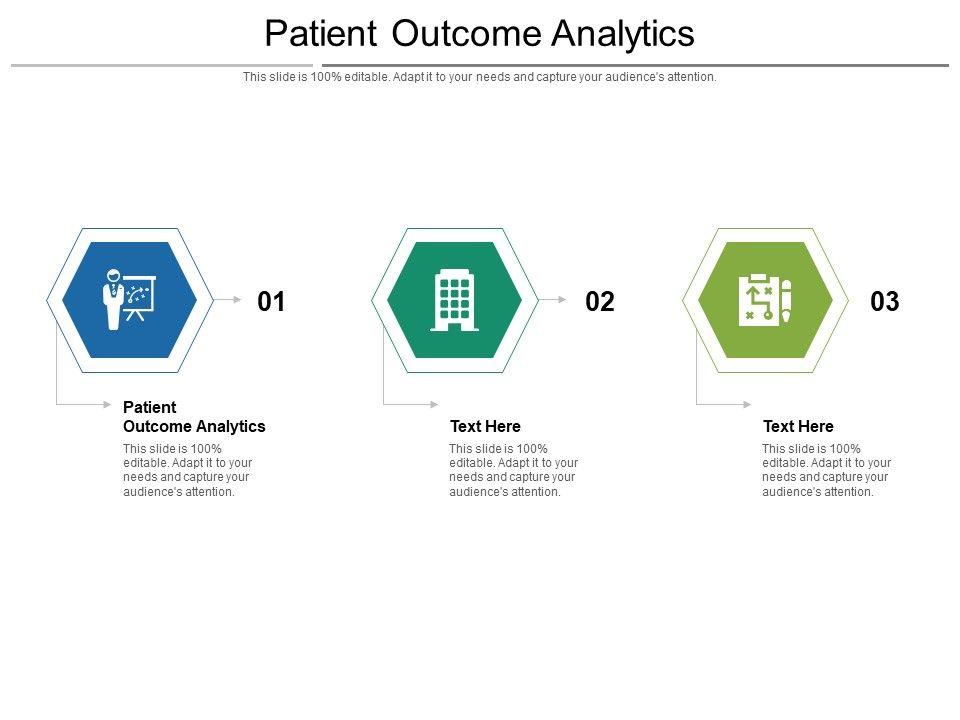 Patient Outcome Analytics

This slide is 100% editable. Adapt it to your needs and capture your audience's attention.

01

Patient Outcome Analytics

This slide is 100% editable. Adapt it to your needs and capture your audience's attention.

02

Text Here

This slide is 100% editable. Adapt it to your needs and capture your audience's attention.

03

Text Here

This slide is 100% editable. Adapt it to your needs and capture your audience's attention.